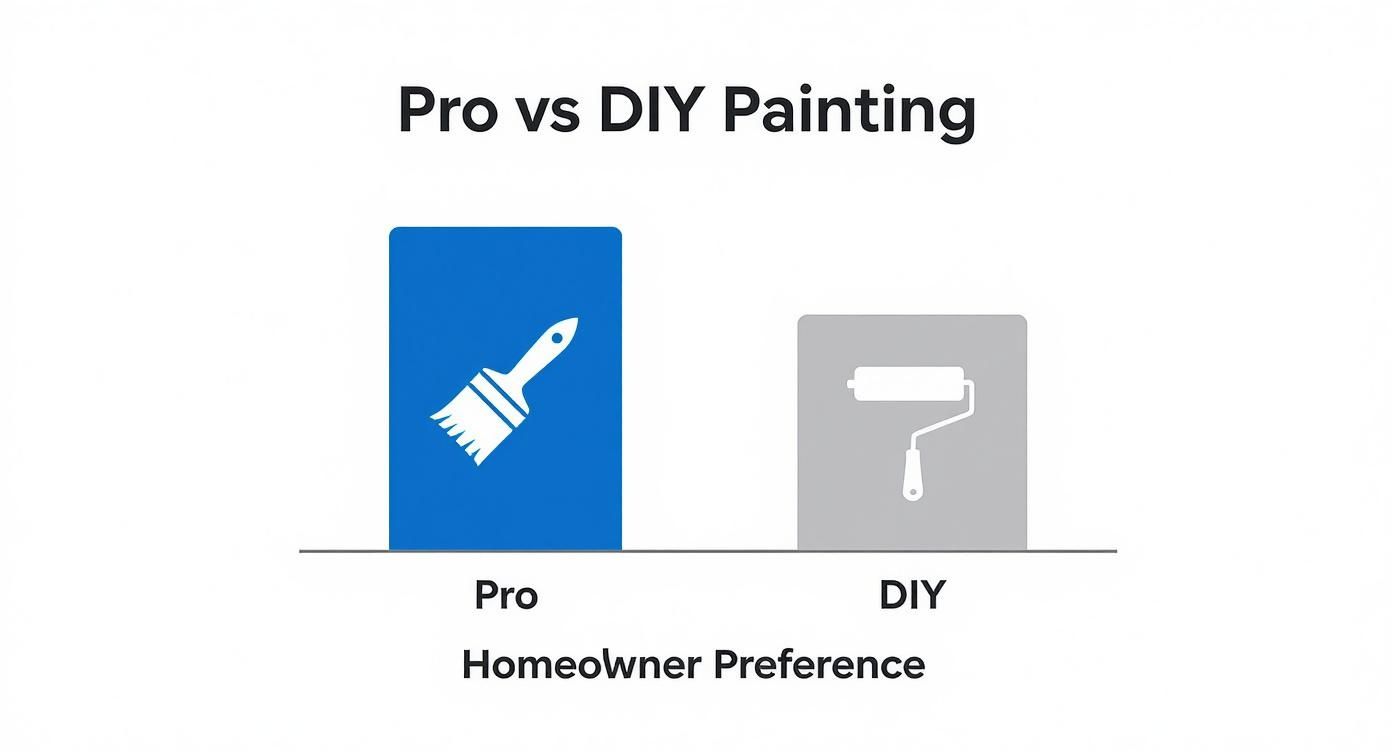 Pro vs DIY Painting

Pro

DIY

Homeowner Preference